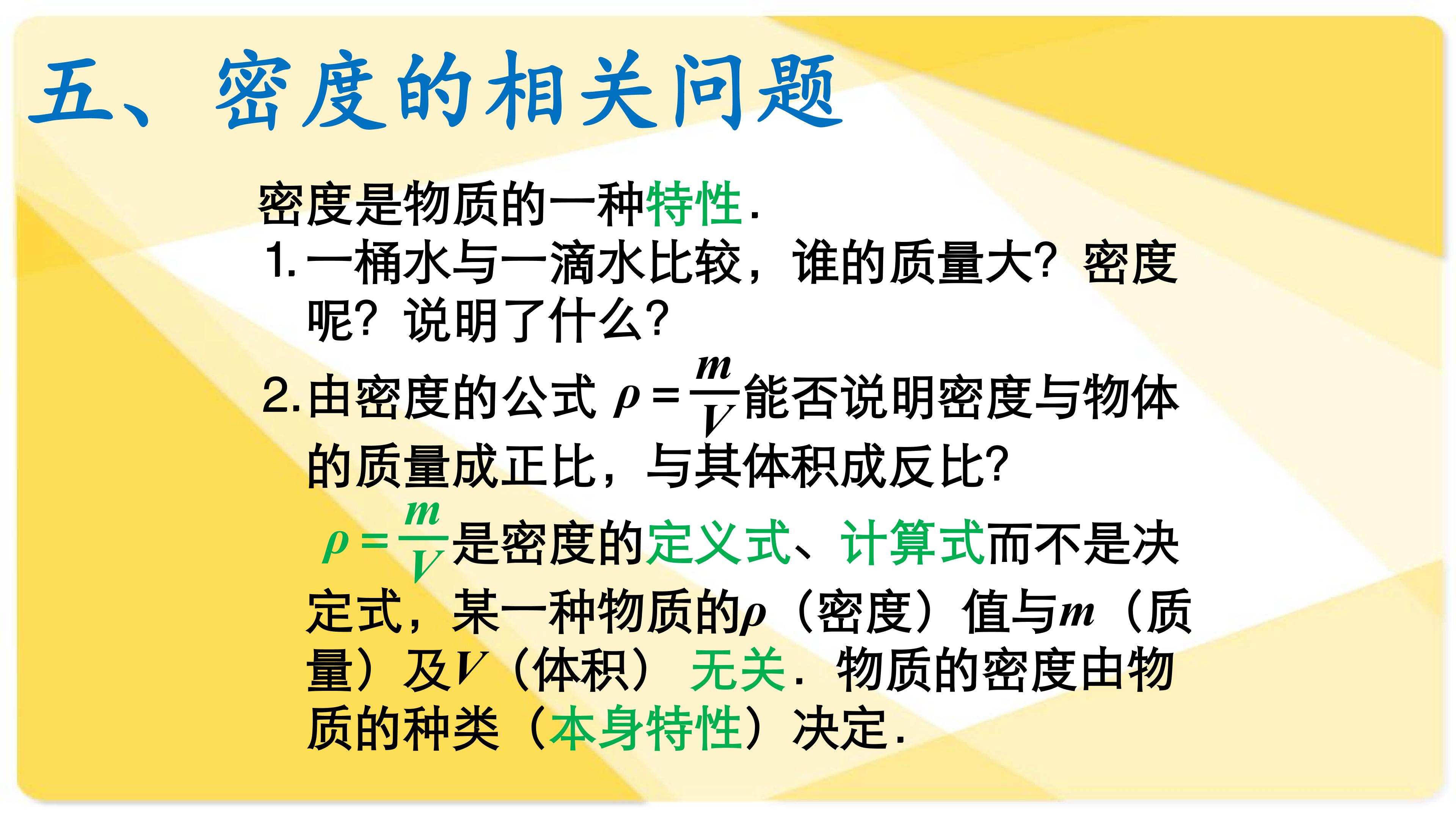 五、密度的相关问题

密度是物质的一种特性．

1. 一桶水与一滴水比较，谁的质量大？密度呢？说明了什么？

2. 由密度的公式 $\rho=\frac{m}{V}$ 能否说明密度与物体的质量成正比，与其体积成反比？

$\rho=\frac{m}{V}$ 是密度的定义式、计算式而不是决定式，某一种物质的$\rho$（密度）值与$m$（质量）及$V$（体积）无关．物质的密度由物质的种类（本身特性）决定．